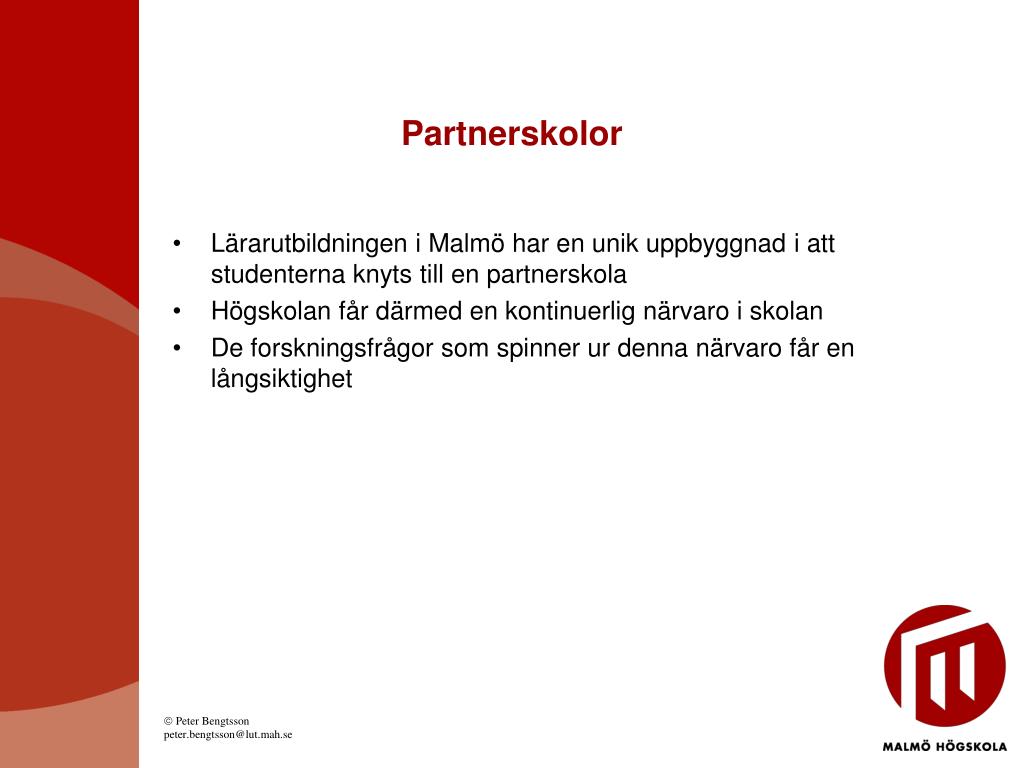 Partnerskolor

• Lärarutbildningen i Malmö har en unik uppbyggnad i att studenterna knyts till en partnerskola
• Högskolan får därmed en kontinuerlig närvaro i skolan
• De forskningsfrågor som spinner ur denna närvaro får en långsiktighet

© Peter Bengtsson
peter.bengtsson@lut.mah.se

MALMÖ HÖGSKOLA